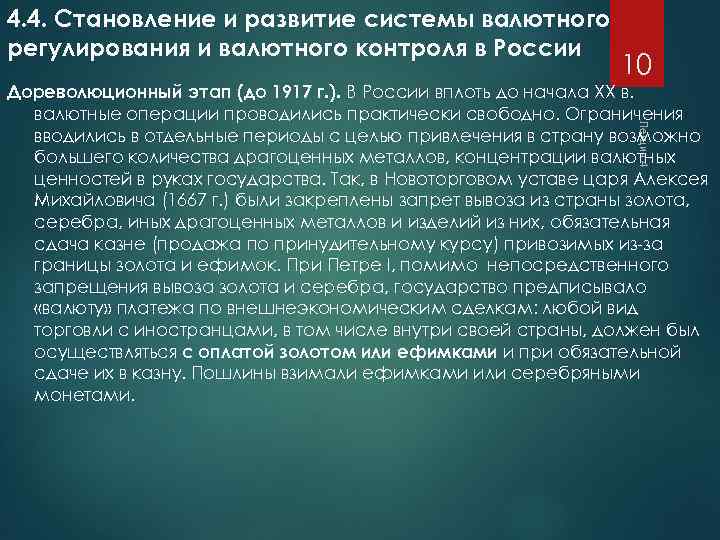 4.4. Становление и развитие системы валютного регулирования и валютного контроля в России

10

Дореволюционный этап (до 1917 г.). В России вплоть до начала XX в. валютные операции проводились практически свободно. Ограничения вводились в отдельные периоды с целью привлечения в страну возможно большего количества драгоценных металлов, концентрации валютных ценностей в руках государства. Так, в Новоторговом уставе царя Алексея Михайловича (1667 г.) были закреплены запрет вывоза из страны золота, серебра, иных драгоценных металлов и изделий из них, обязательная сдача казне (продажа по принудительному курсу) привозимых из-за границы золота и ефимок. При Петре I, помимо непосредственного запрещения вывоза золота и серебра, государство предписывало «валюту» платежа по внешнеэкономическим сделкам: любой вид торговли с иностранцами, в том числе внутри своей страны, должен был осуществляться с оплатой золотом или ефимками и при обязательной сдаче их в казну. Пошлины взимали ефимками или серебряными монетами.